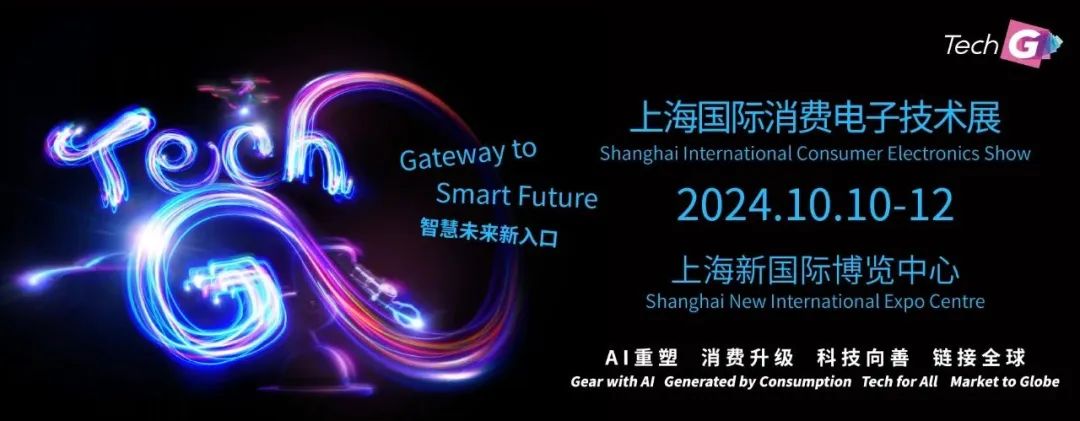 Tech G

Tech G

Gateway to Smart Future
智慧未来新入口

上海国际消费电子技术展
Shanghai International Consumer Electronics Show

2024.10.10-12

上海新国际博览中心
Shanghai New International Expo Centre

AI重塑 消费升级 科技向善 链接全球
Gear with AI Generated by Consumption Tech for All Market to Globe